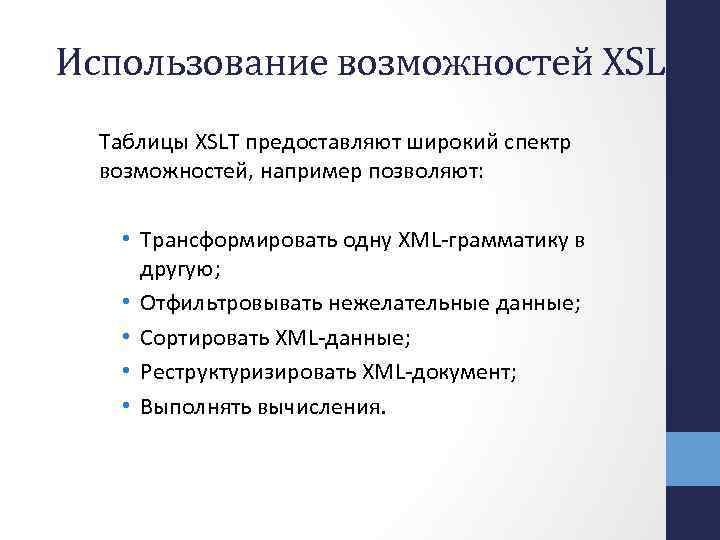 Использование возможностей XSL

Таблицы XSLT предоставляют широкий спектр возможностей, например позволяют:

• Трансформировать одну XML-грамматику в другую;
• Отфильтровывать нежелательные данные;
• Сортировать XML-данные;
• Реструктуризировать XML-документ;
• Выполнять вычисления.